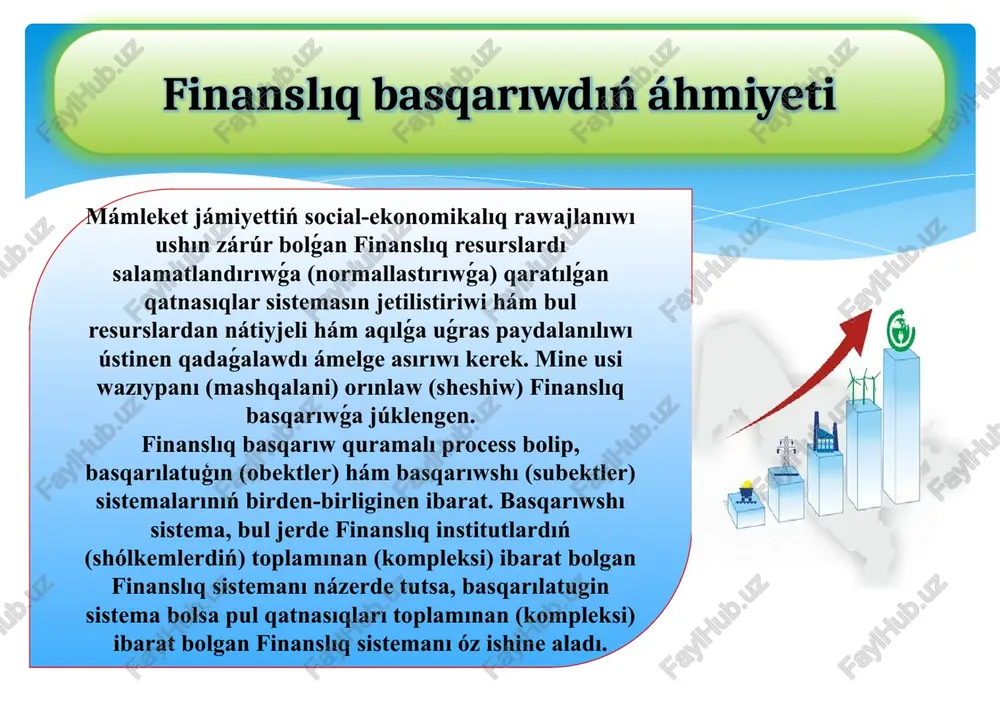 Finanslıq basqarıwdıń áhmiyeti

Mámleket jámiyettiń social-ekonomikalıq rawajlanıwı ushın zárúr bolǵan Finanslıq resurslardı salamatlandırıwǵa (normallastırıwǵa) qaratılǵan qatnasıqlar sistemasın jetilistiriwi hám bul resurslardan nátiyjeli hám aqılǵa uǵras paydalanılıwı ústinen qadaǵalawdı ámelge asırıwı kerek. Mine usi wazıypanı (mashqalani) orınlaw (sheshiw) Finanslıq basqarıwǵa júklengen.
Finanslıq basqarıw quramalı process bolip, basqarılatuǵın (obektler) hám basqarıwshı (subektler) sistemalarınıń birden-birliginen ibarat. Basqarıwshı sistema, bul jerde Finanslıq institutlardıń (shólkemlerdiń) toplamınan (kompleksi) ibarat bolgan Finanslıq sistemanı názerde tutsa, basqarılatugin sistema bolsa pul qatnasıqları toplamınan (kompleksi) ibarat bolgan Finanslıq sistemanı óz ishine aladı.

FaylHub.uz